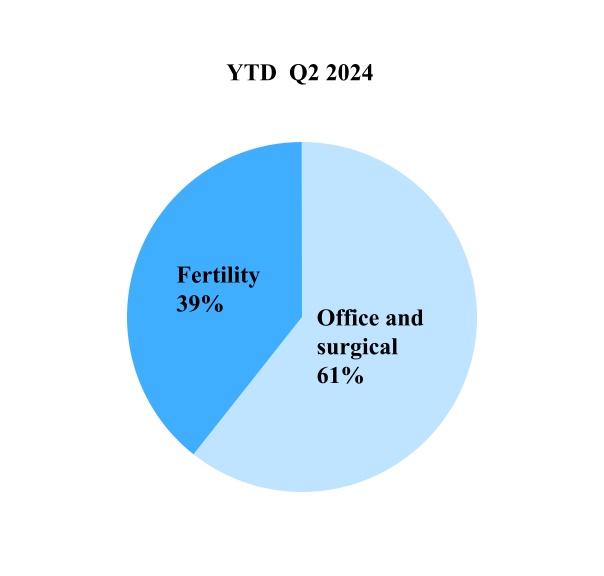 YTD  Q2 2024

Fertility
39%

Office and
surgical
61%